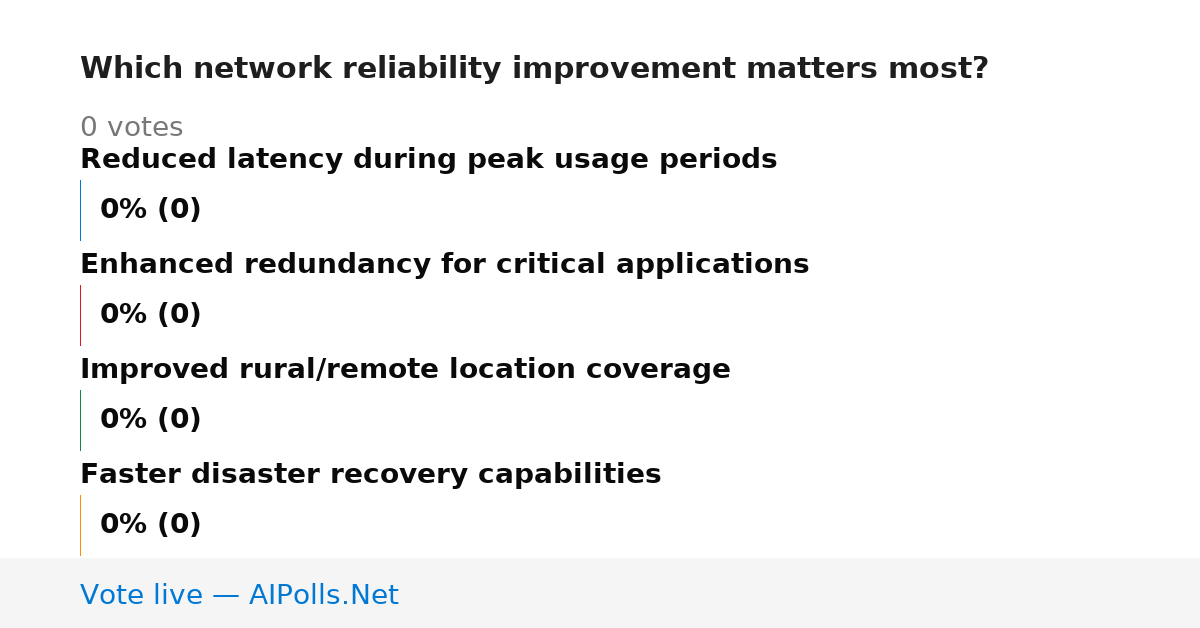 Which network reliability improvement matters most?

0 votes

Reduced latency during peak usage periods

0% (0)

Enhanced redundancy for critical applications

0% (0)

Improved rural/remote location coverage

0% (0)

Faster disaster recovery capabilities

0% (0)

Vote live — AIPolls.Net